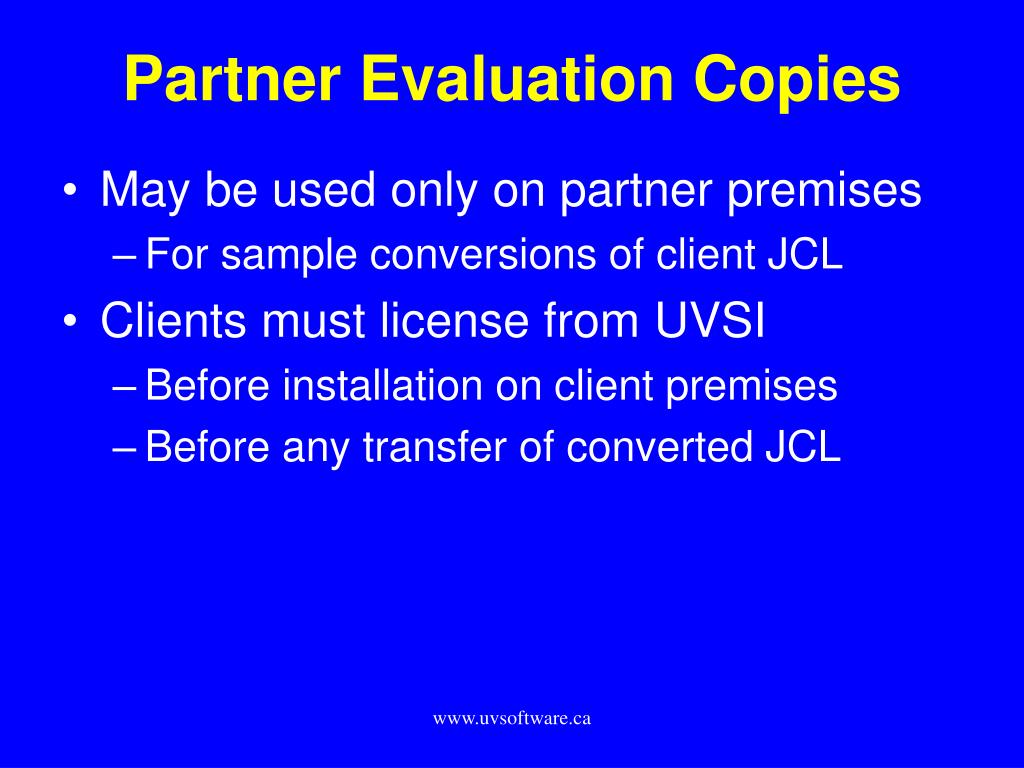 Partner Evaluation Copies

• May be used only on partner premises
– For sample conversions of client JCL
• Clients must license from UVSI
– Before installation on client premises
– Before any transfer of converted JCL

www.uvsoftware.ca